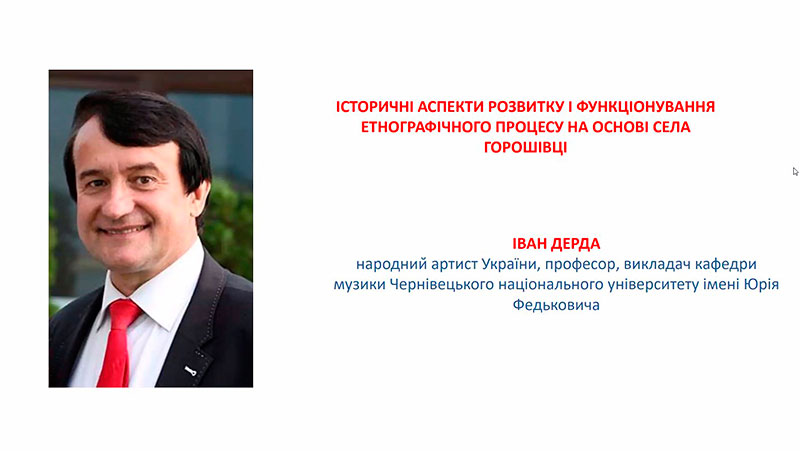 ІСТОРИЧНІ АСПЕКТИ РОЗВИТКУ І ФУНКЦІОНУВАННЯ ЕТНОГРАФІЧНОГО ПРОЦЕСУ НА ОСНОВІ СЕЛА ГОРОШІВЦІ

ІВАН ДЕРДА
народний артист України, професор, викладач кафедри музики Чернівецького національного університету імені Юрія Федьковича